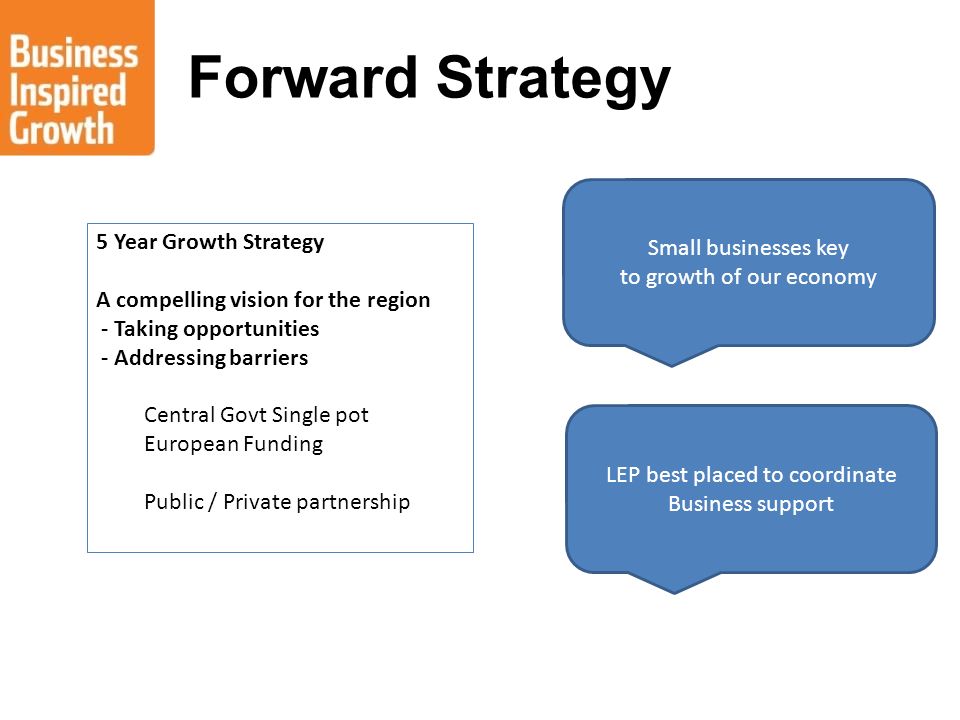 Business Inspired Growth

Forward Strategy

5 Year Growth Strategy

A compelling vision for the region
- Taking opportunities
- Addressing barriers

Central Govt Single pot
European Funding

Public / Private partnership

Small businesses key to growth of our economy

LEP best placed to coordinate Business support